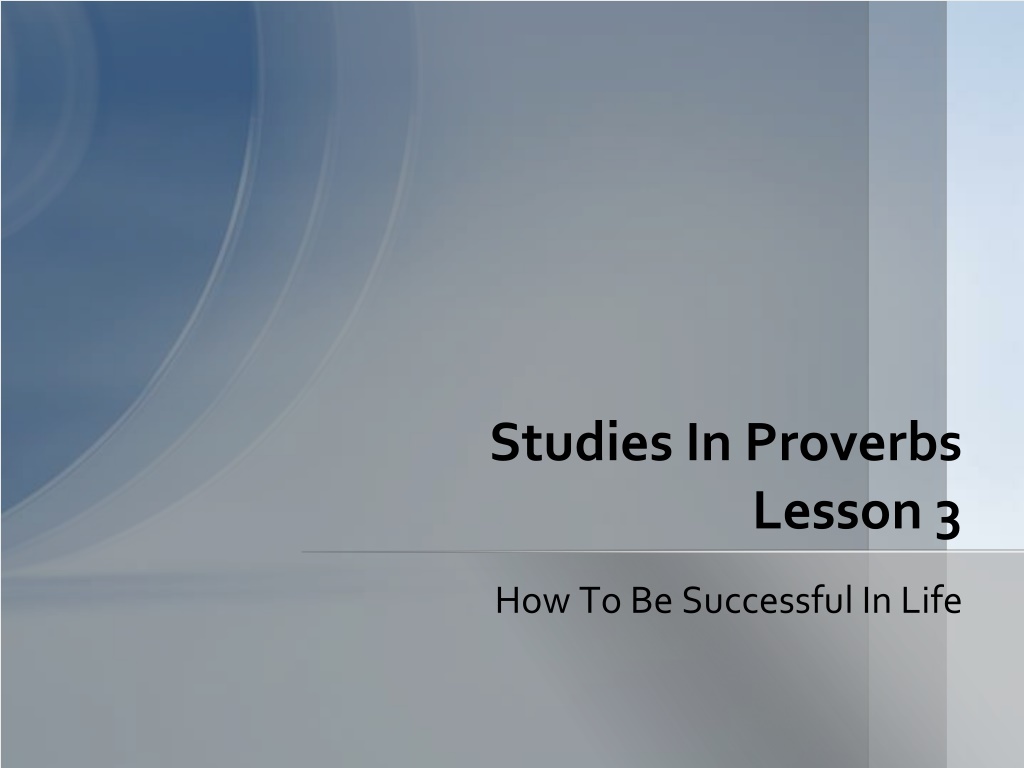 Studies In Proverbs
Lesson 3

How To Be Successful In Life